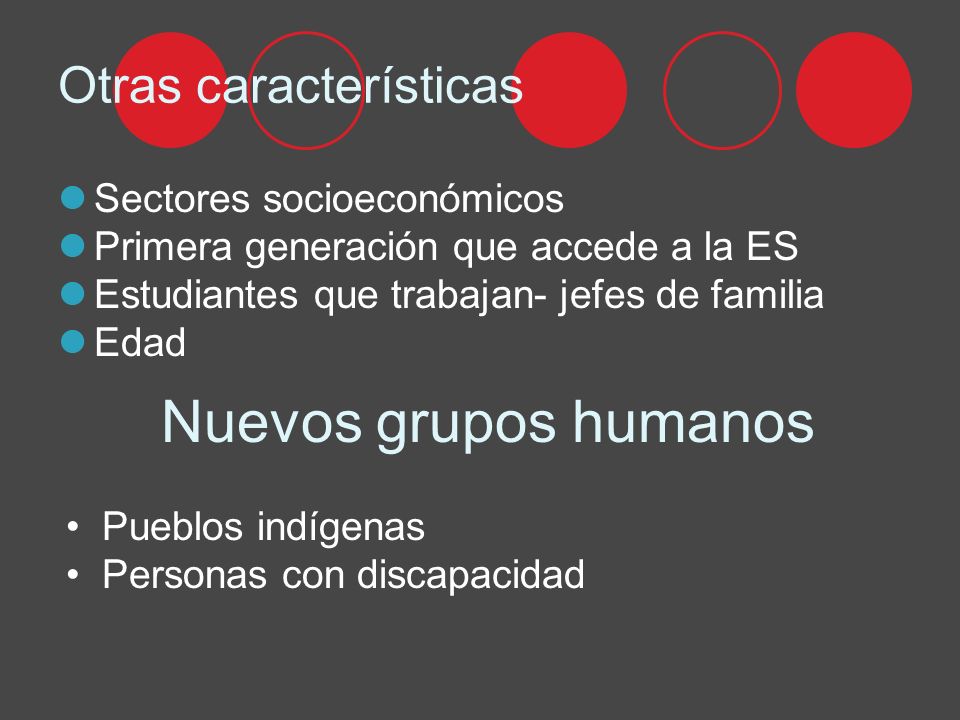 Otras características

- Sectores socioeconómicos
- Primera generación que accede a la ES
- Estudiantes que trabajan- jefes de familia
- Edad

Nuevos grupos humanos

- Pueblos indígenas
- Personas con discapacidad